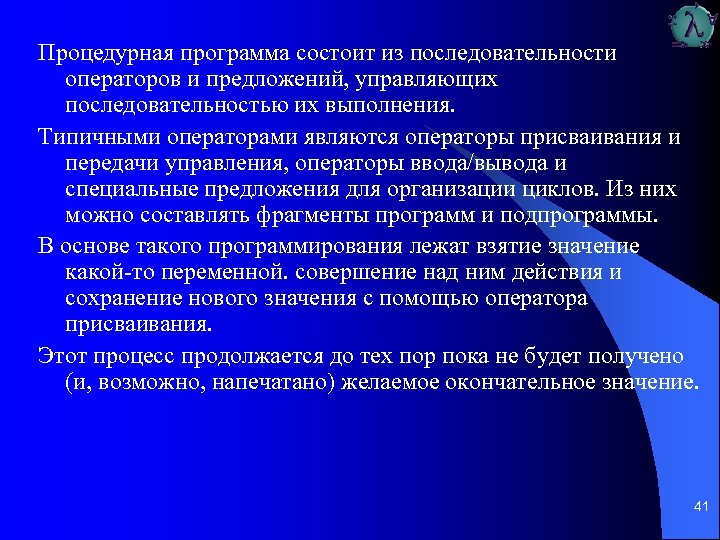 λ

Процедурная программа состоит из последовательности операторов и предложений, управляющих последовательностью их выполнения.

Типичными операторами являются операторы присваивания и передачи управления, операторы ввода/вывода и специальные предложения для организации циклов. Из них можно составлять фрагменты программ и подпрограммы.

В основе такого программирования лежат взятие значение какой-то переменной. совершение над ним действия и сохранение нового значения с помощью оператора присваивания.

Этот процесс продолжается до тех пор пока не будет получено (и, возможно, напечатано) желаемое окончательное значение.

41